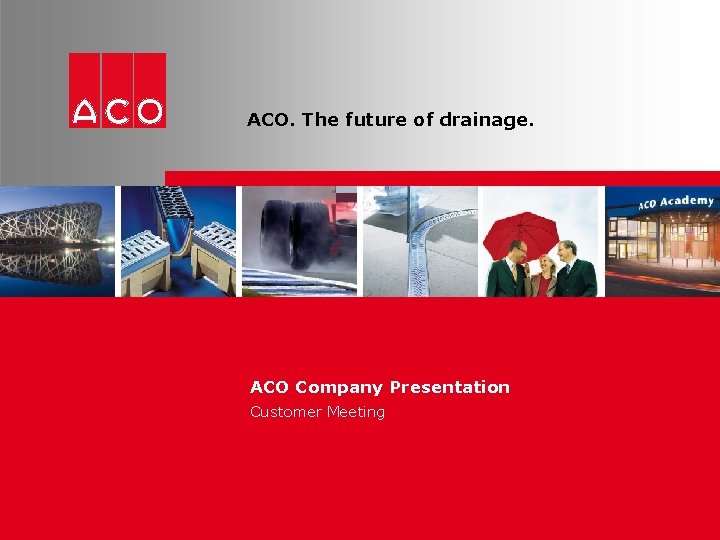 ACO

ACO. The future of drainage.

ACO Academy

ACO Company Presentation
Customer Meeting